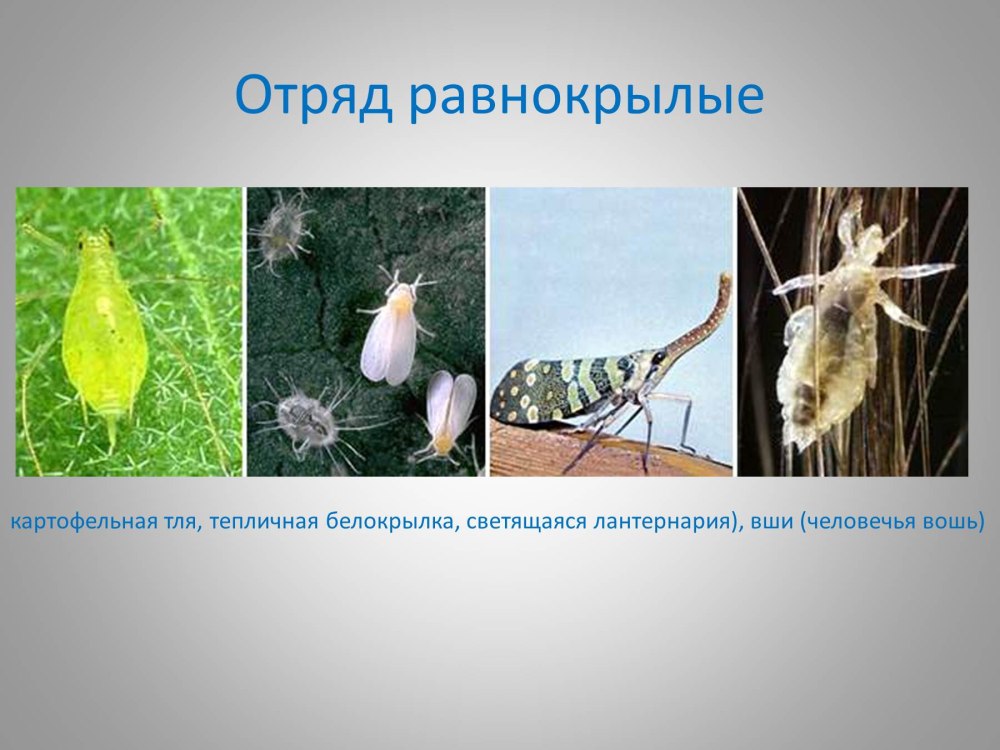 Отряд равнокрылые

картофельная тля, тепличная белокрылка, светящаяся лантернария), вши (человечья вошь)